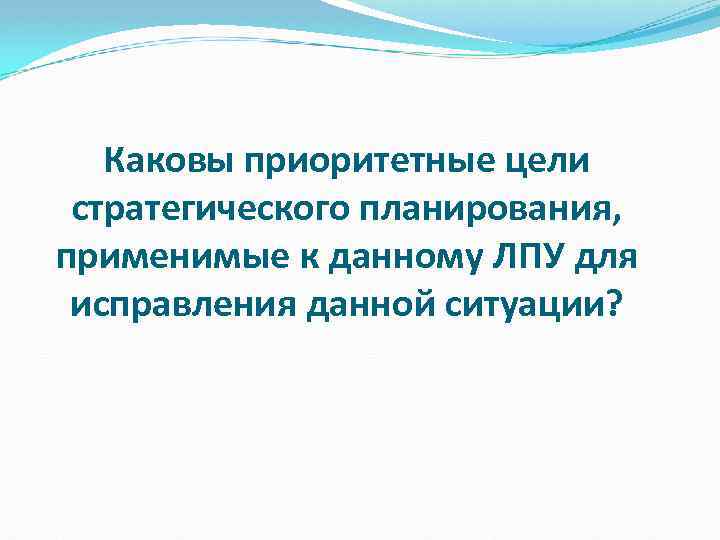 Каковы приоритетные цели стратегического планирования, применимые к данному ЛПУ для исправления данной ситуации?